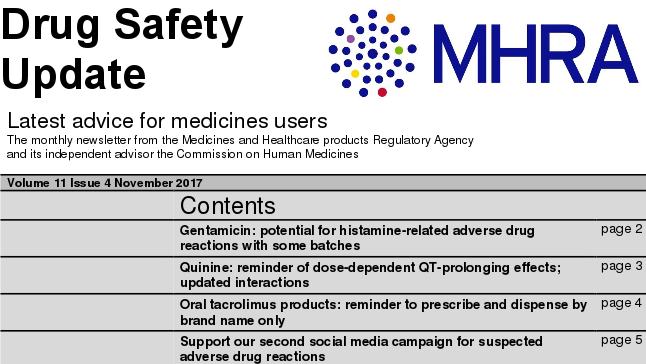 Drug Safety Update

MHRA

Latest advice for medicines users

The monthly newsletter from the Medicines and Healthcare products Regulatory Agency and its independent advisor the Commission on Human Medicines

Volume 11 Issue 4 November 2017

Contents

| | |
|---|---|
| Gentamicin: potential for histamine-related adverse drug reactions with some batches | page 2 |
| Quinine: reminder of dose-dependent QT-prolonging effects; updated interactions | page 3 |
| Oral tacrolimus products: reminder to prescribe and dispense by brand name only | page 4 |
| Support our second social media campaign for suspected adverse drug reactions | page 5 |